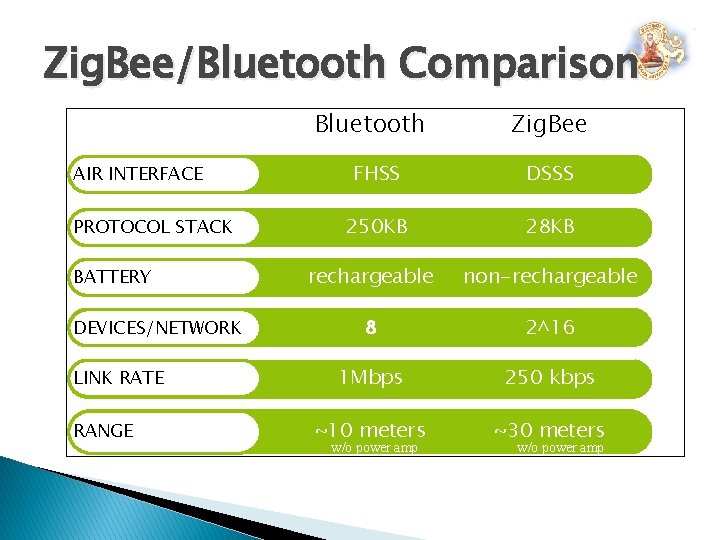 ZigBee/Bluetooth Comparison

| | Bluetooth | ZigBee |
|---|---|---|
| AIR INTERFACE | FHSS | DSSS |
| PROTOCOL STACK | 250KB | 28KB |
| BATTERY | rechargeable | non-rechargeable |
| DEVICES/NETWORK | 8 | 2^16 |
| LINK RATE | 1Mbps | 250 kbps |
| RANGE | ~10 meters w/o power amp | ~30 meters w/o power amp |